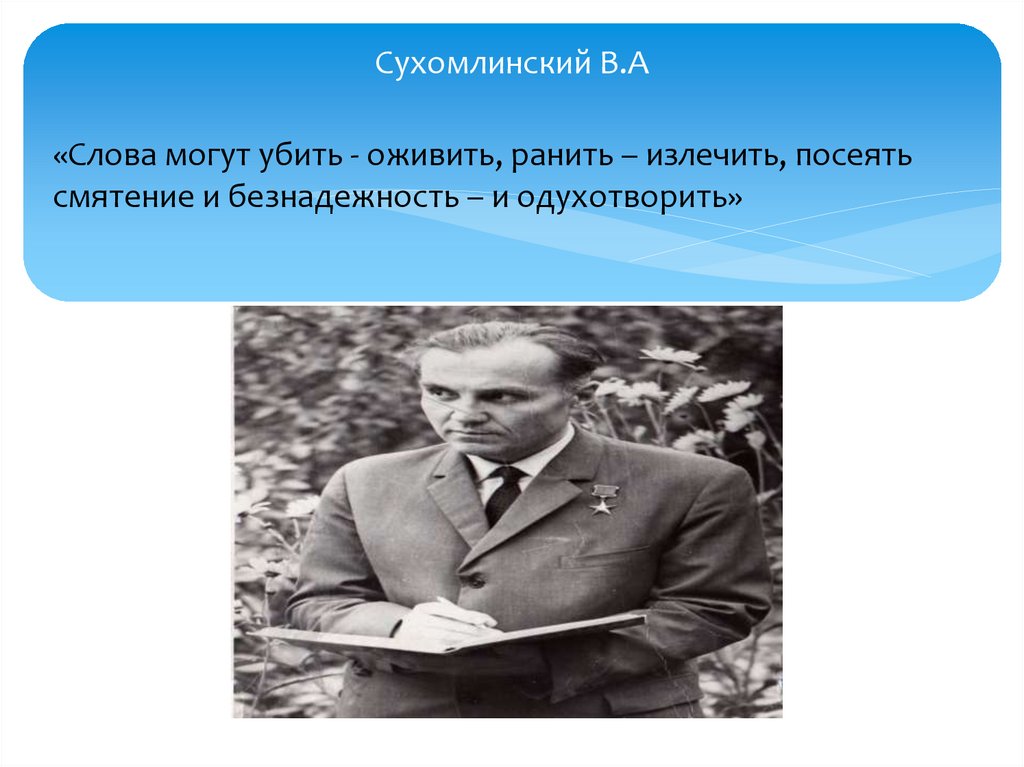 Сухомлинский В.А

«Слова могут убить - оживить, ранить – излечить, посеять смятение и безнадежность – и одухотворить»